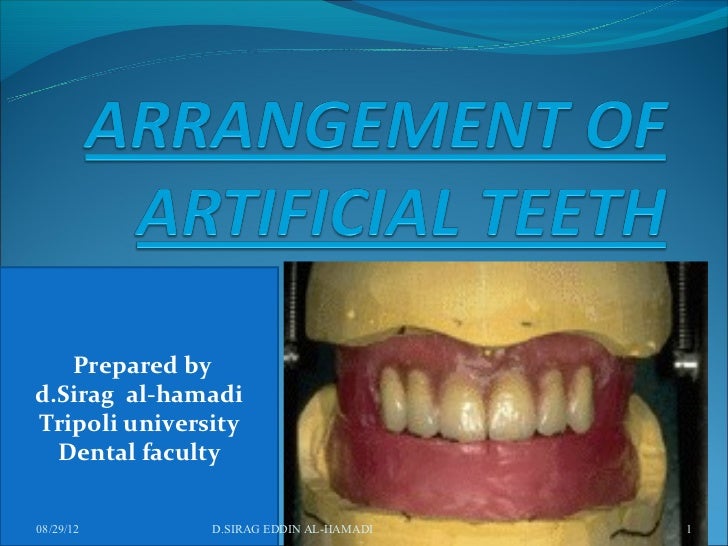 ARRANGEMENT OF ARTIFICIAL TEETH

Prepared by
d.Sirag al-hamadi
Tripoli university
Dental faculty

08/29/12

D.SIRAG EDDIN AL-HAMADI

1